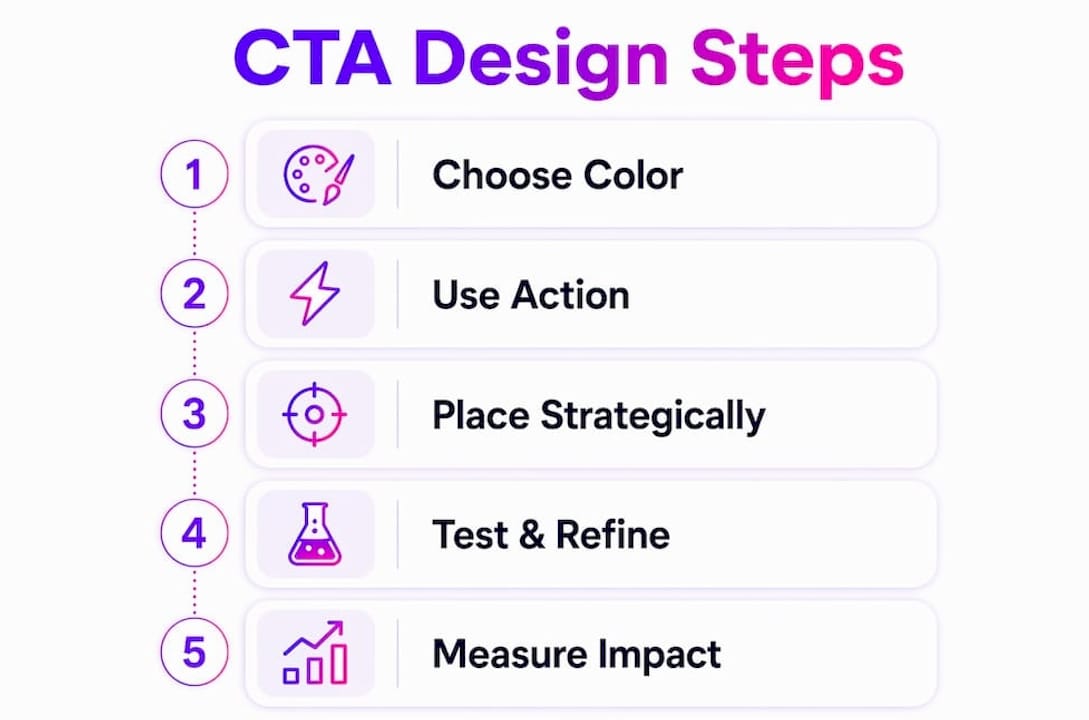 CTA Design Steps

1 Choose Color

2 Use Action

3 Place Strategically

4 Test & Refine

5 Measure Impact